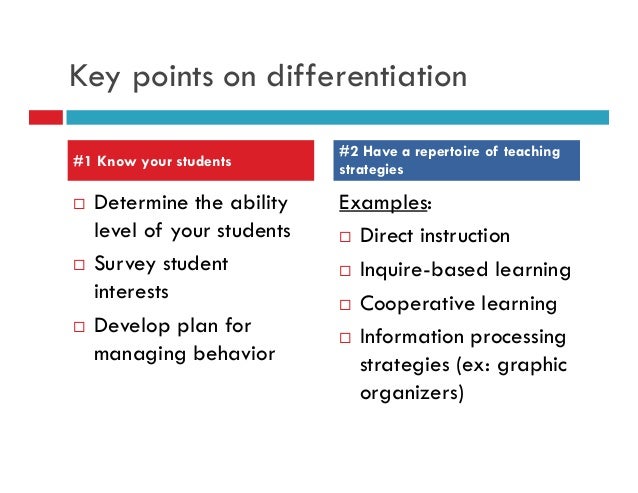 Key points on differentiation

#1 Know your students

□ Determine the ability level of your students
□ Survey student interests
□ Develop plan for managing behavior

#2 Have a repertoire of teaching strategies

Examples:
□ Direct instruction
□ Inquire-based learning
□ Cooperative learning
□ Information processing strategies (ex: graphic organizers)